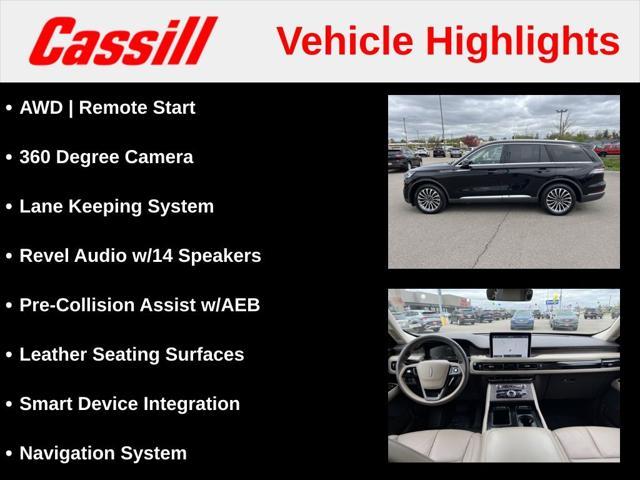 Cassill Vehicle Highlights

• AWD | Remote Start

• 360 Degree Camera

• Lane Keeping System

• Revel Audio w/14 Speakers

• Pre-Collision Assist w/AEB

• Leather Seating Surfaces

• Smart Device Integration

• Navigation System